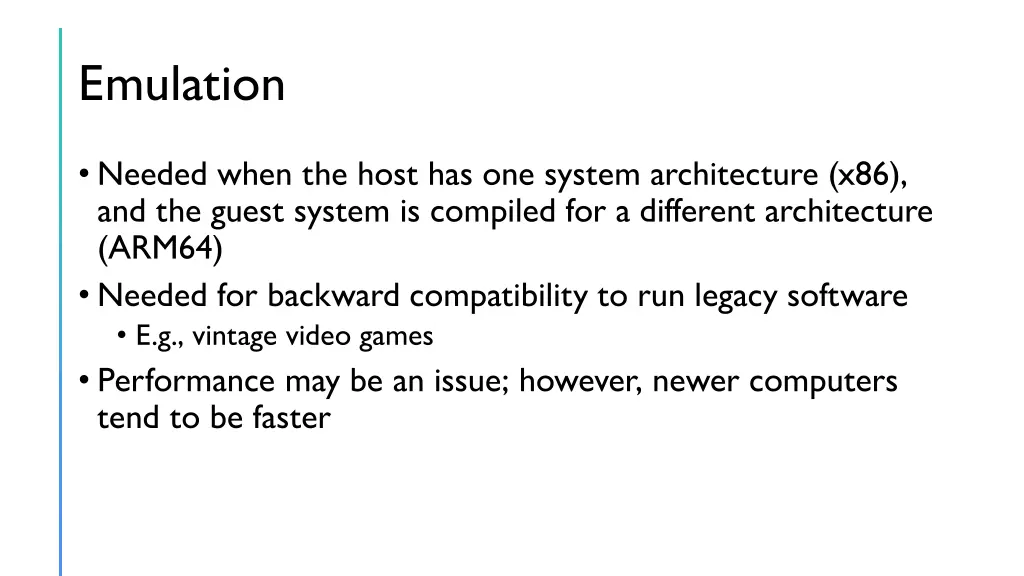 Emulation

• Needed when the host has one system architecture (x86), and the guest system is compiled for a different architecture (ARM64)

• Needed for backward compatibility to run legacy software

  • E.g., vintage video games

• Performance may be an issue; however, newer computers tend to be faster